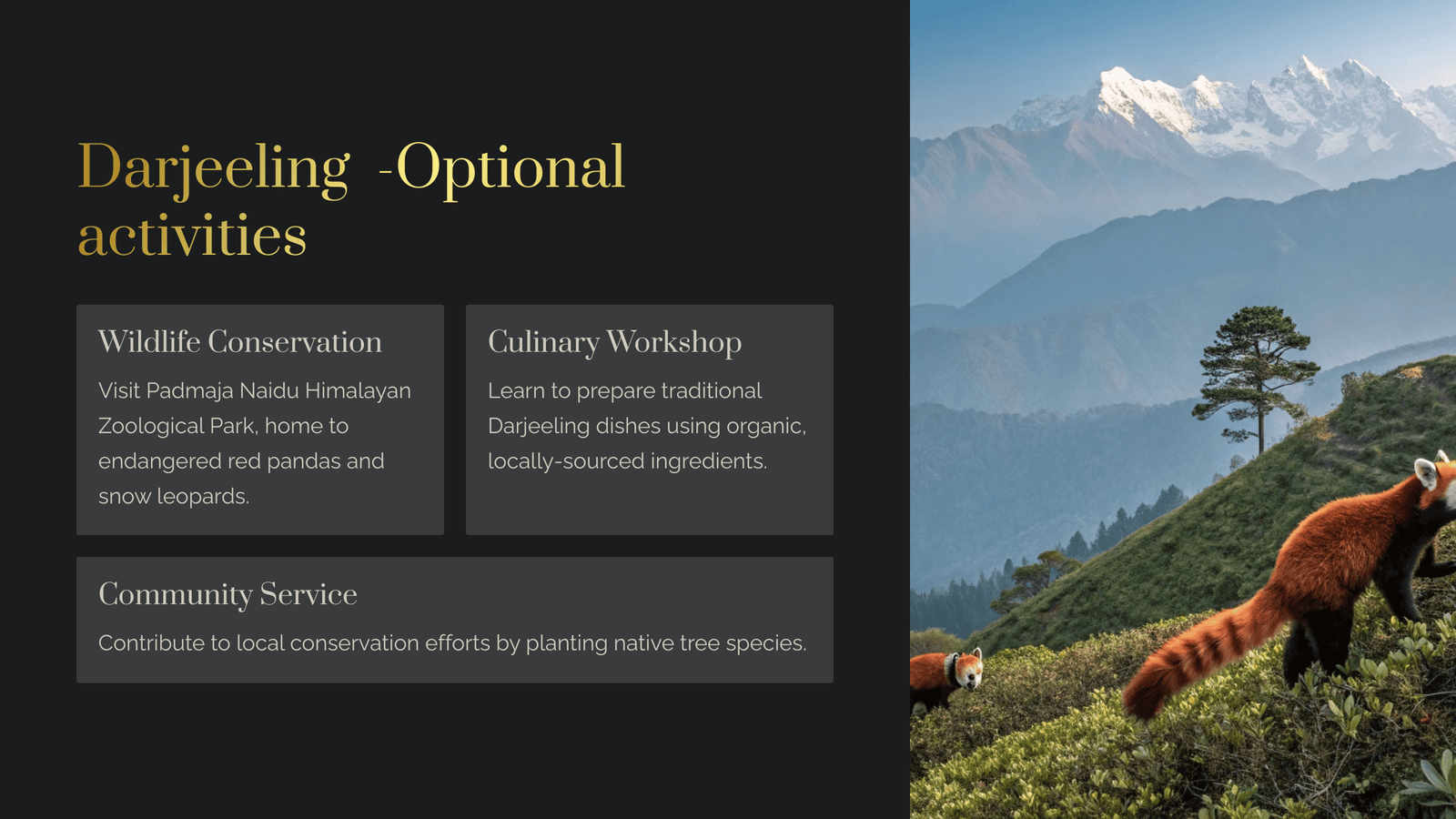 Darjeeling -Optional activities

Wildlife Conservation

Visit Padmaja Naidu Himalayan Zoological Park, home to endangered red pandas and snow leopards.

Culinary Workshop

Learn to prepare traditional Darjeeling dishes using organic, locally-sourced ingredients.

Community Service

Contribute to local conservation efforts by planting native tree species.